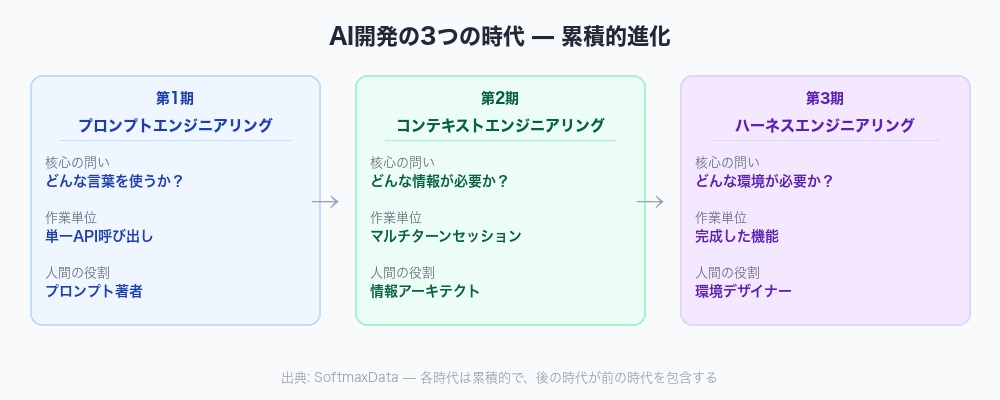 AI開発の3つの時代 — 累積的進化

第1期
プロンプトエンジニアリング

核心の問い
どんな言葉を使うか？

作業単位
単一API呼び出し

人間の役割
プロンプト著者

第2期
コンテキストエンジニアリング

核心の問い
どんな情報が必要か？

作業単位
マルチターンセッション

人間の役割
情報アーキテクト

第3期
ハーネスエンジニアリング

核心の問い
どんな環境が必要か？

作業単位
完成した機能

人間の役割
環境デザイナー

出典: SoftmaxData — 各時代は累積的で、後の時代が前の時代を包含する